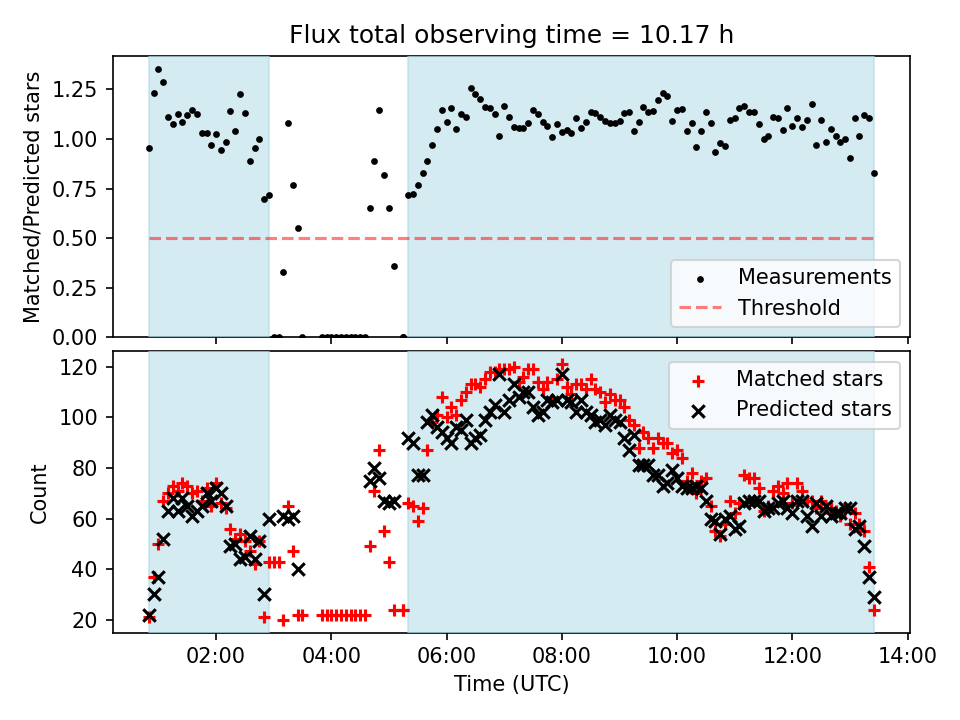 Flux total observing time = 10.17 h

Matched/Predicted stars

1.25
1.00
0.75
0.50
0.25
0.00

Measurements
Threshold

Count

120
100
80
60
40
20

Matched stars
Predicted stars

02:00
04:00
06:00
08:00
10:00
12:00
14:00

Time (UTC)